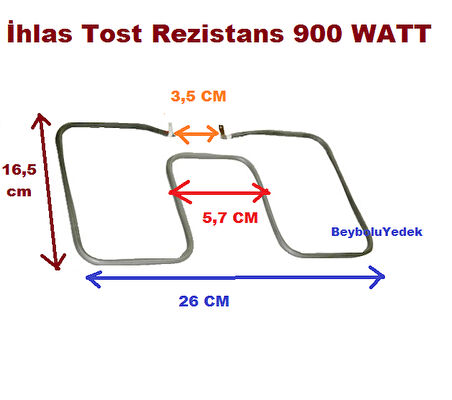 İhlas Tost Rezistans 900 WATT

3,5 CM

16,5 cm

5,7 CM

BeyboluYedek

26 CM